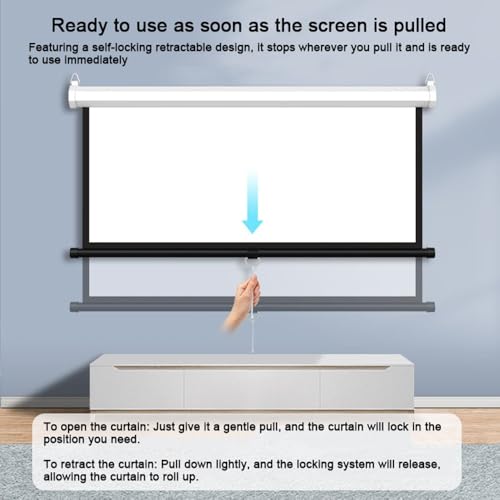 Ready to use as soon as the screen is pulled

Featuring a self-locking retractable design, it stops wherever you pull it and is ready to use immediately

To open the curtain: Just give it a gentle pull, and the curtain will lock in the position you need.

To retract the curtain: Pull down lightly, and the locking system will release, allowing the curtain to roll up.